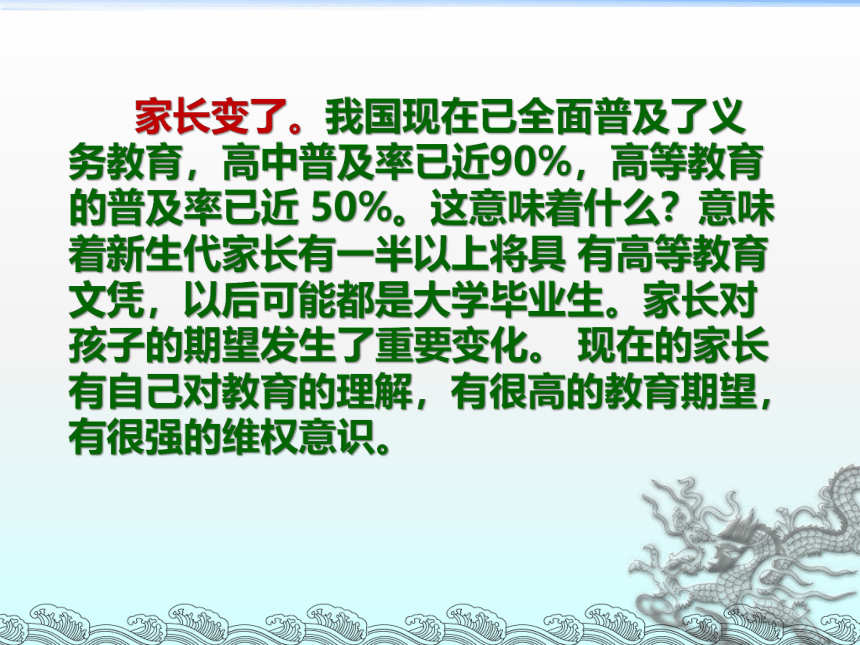 家长变了。我国现在已全面普及了义务教育，高中普及率已近90%，高等教育的普及率已近 50%。这意味着什么？意味着新生代家长有一半以上将具 有高等教育文凭，以后可能都是大学毕业生。家长对孩子的期望发生了重要变化。 现在的家长有自己对教育的理解，有很高的教育期望，有很强的维权意识。